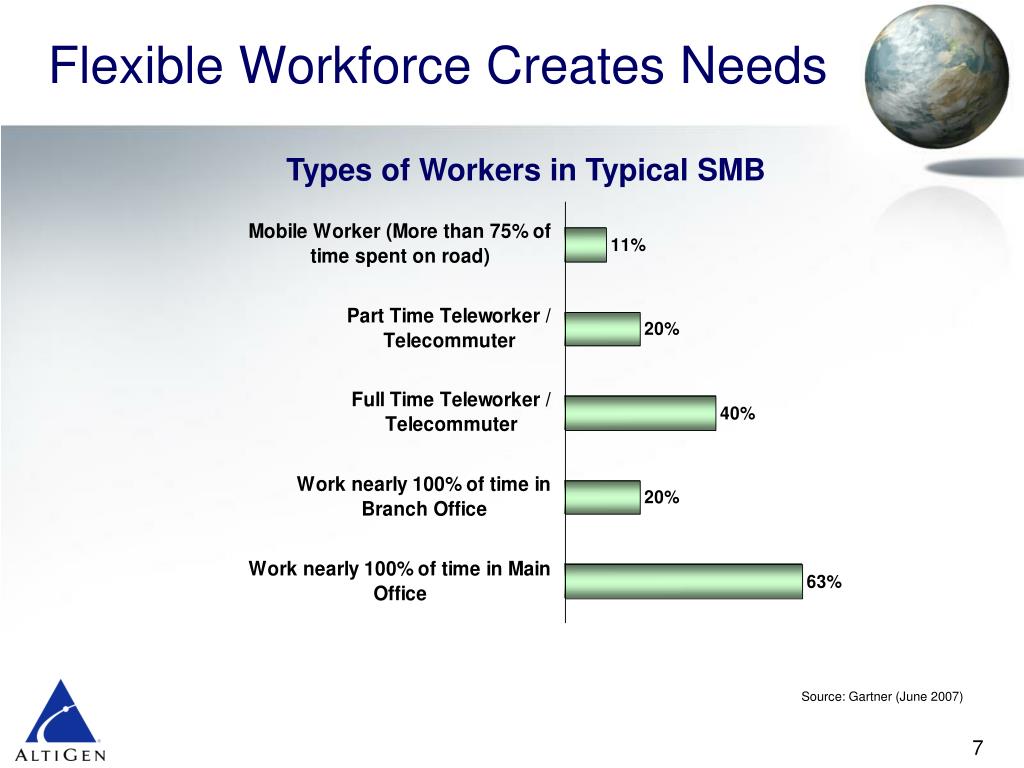 Flexible Workforce Creates Needs

Types of Workers in Typical SMB

Mobile Worker (More than 75% of time spent on road) 11%

Part Time Teleworker / Telecommuter 20%

Full Time Teleworker / Telecommuter 40%

Work nearly 100% of time in Branch Office 20%

Work nearly 100% of time in Main Office 63%

Source: Gartner (June 2007)

ALTIGEN

7